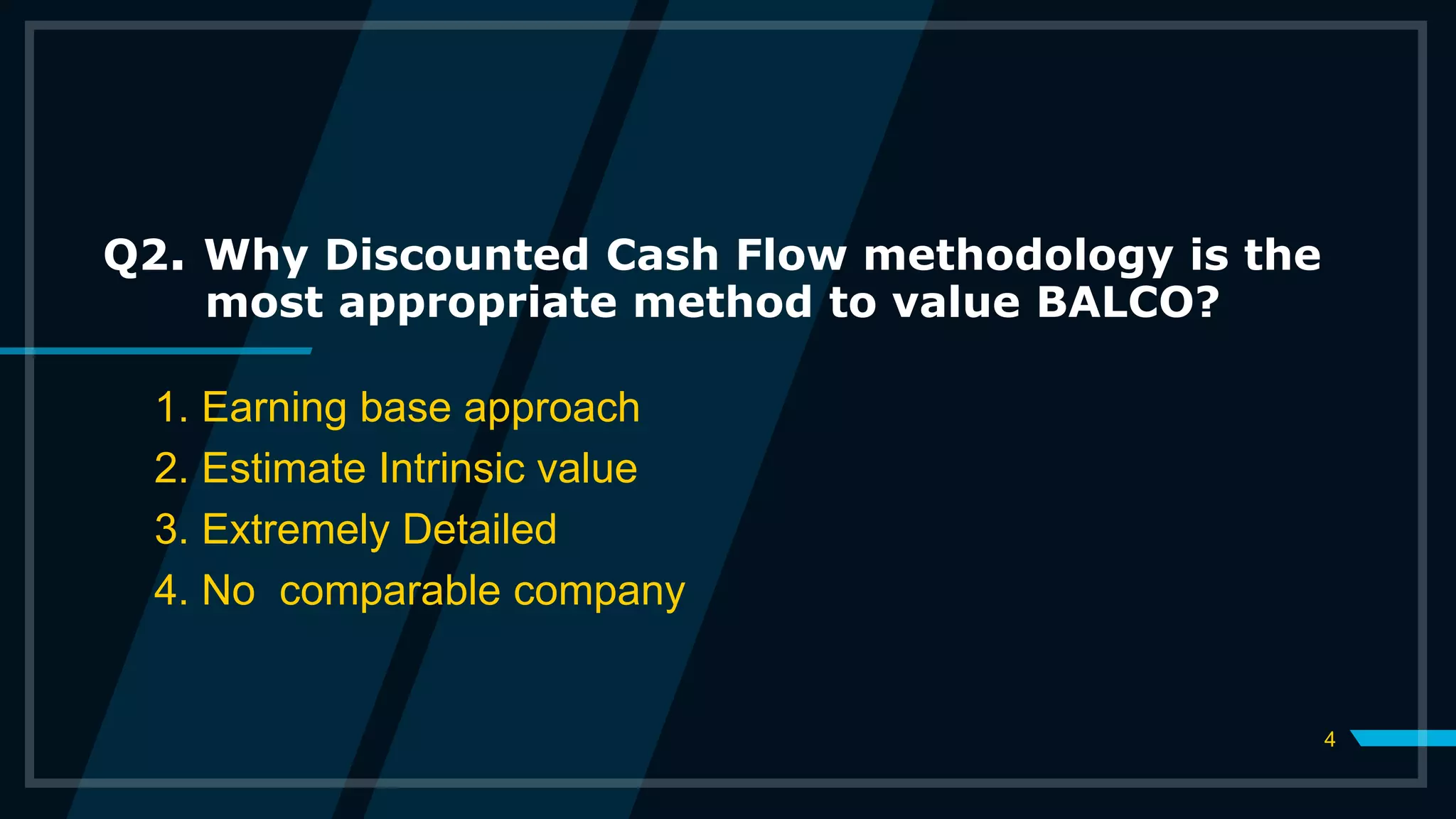 Q2. Why Discounted Cash Flow methodology is the most appropriate method to value BALCO?

1. Earning base approach
2. Estimate Intrinsic value
3. Extremely Detailed
4. No  comparable company

4